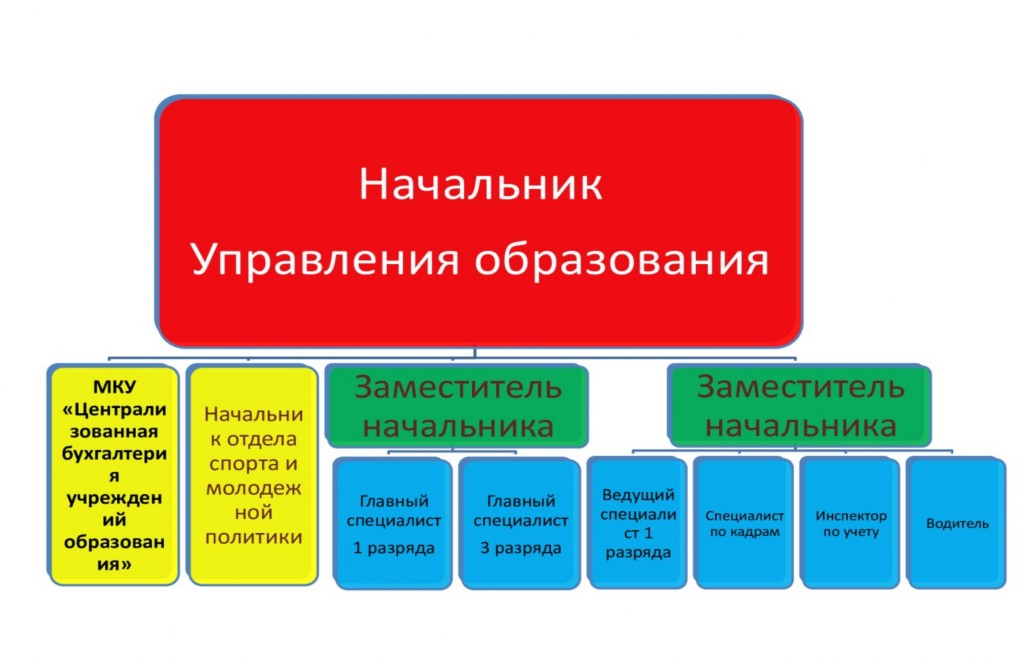 Начальник
Управления образования

МКУ «Централизованная бухгалтерия учреждений образования»

Начальник отдела спорта и молодежной политики

Заместитель начальника

Главный специалист 1 разряда

Главный специалист 3 разряда

Заместитель начальника

Ведущий специалист 1 разряда

Специалист по кадрам

Инспектор по учету

Водитель